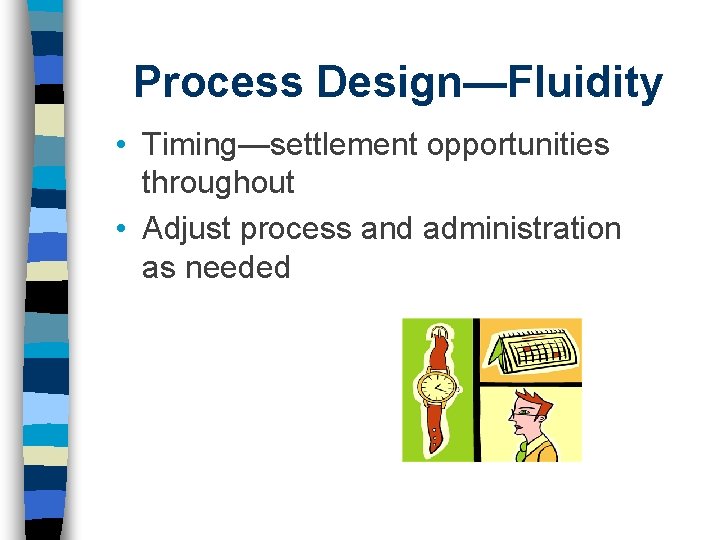 Process Design—Fluidity

• Timing—settlement opportunities throughout
• Adjust process and administration as needed